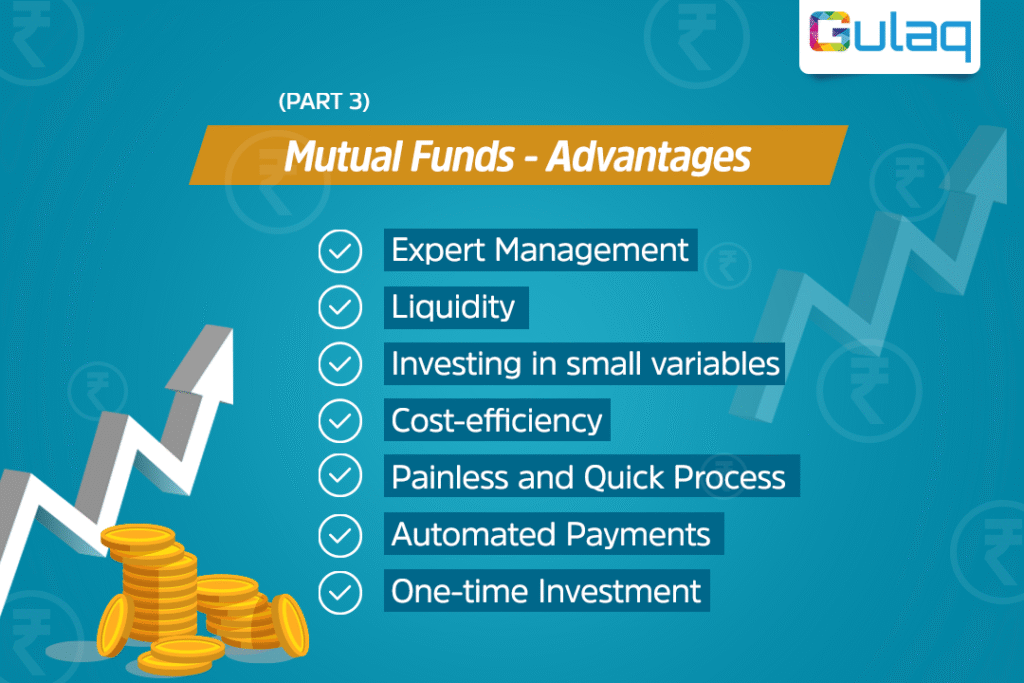 Gulaq

(PART 3)

Mutual Funds - Advantages

Expert Management
Liquidity
Investing in small variables
Cost-efficiency
Painless and Quick Process
Automated Payments
One-time Investment